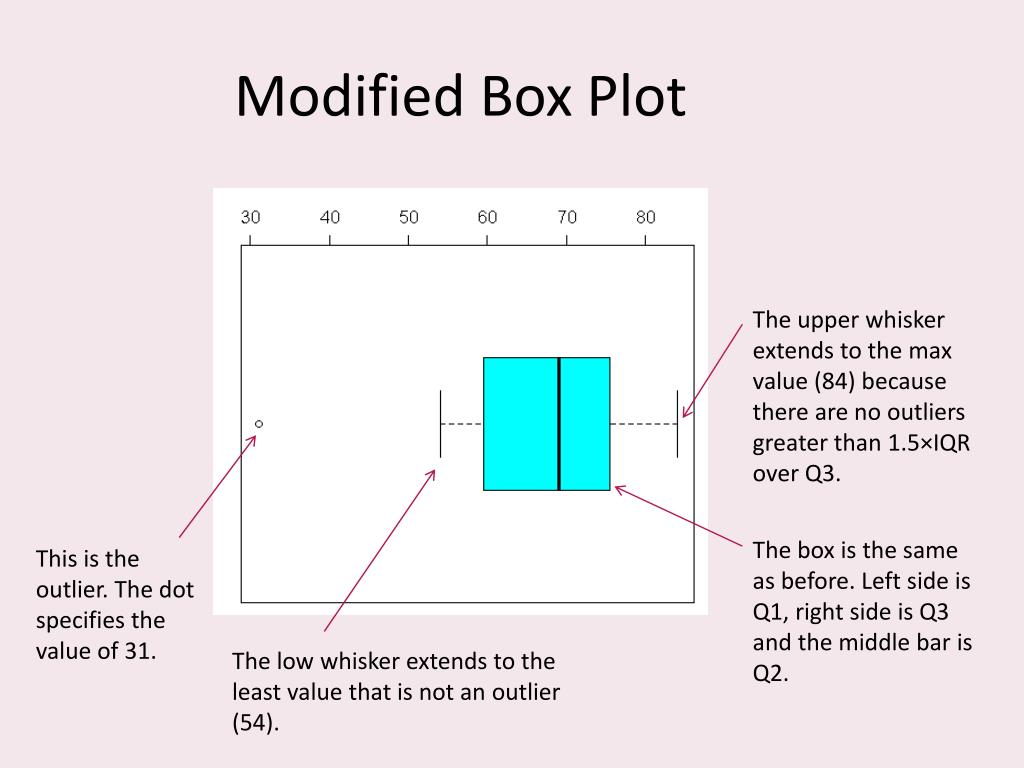 Modified Box Plot

30 40 50 60 70 80

The upper whisker extends to the max value (84) because there are no outliers greater than 1.5×IQR over Q3.

The box is the same as before. Left side is Q1, right side is Q3 and the middle bar is Q2.

This is the outlier. The dot specifies the value of 31.

The low whisker extends to the least value that is not an outlier (54).